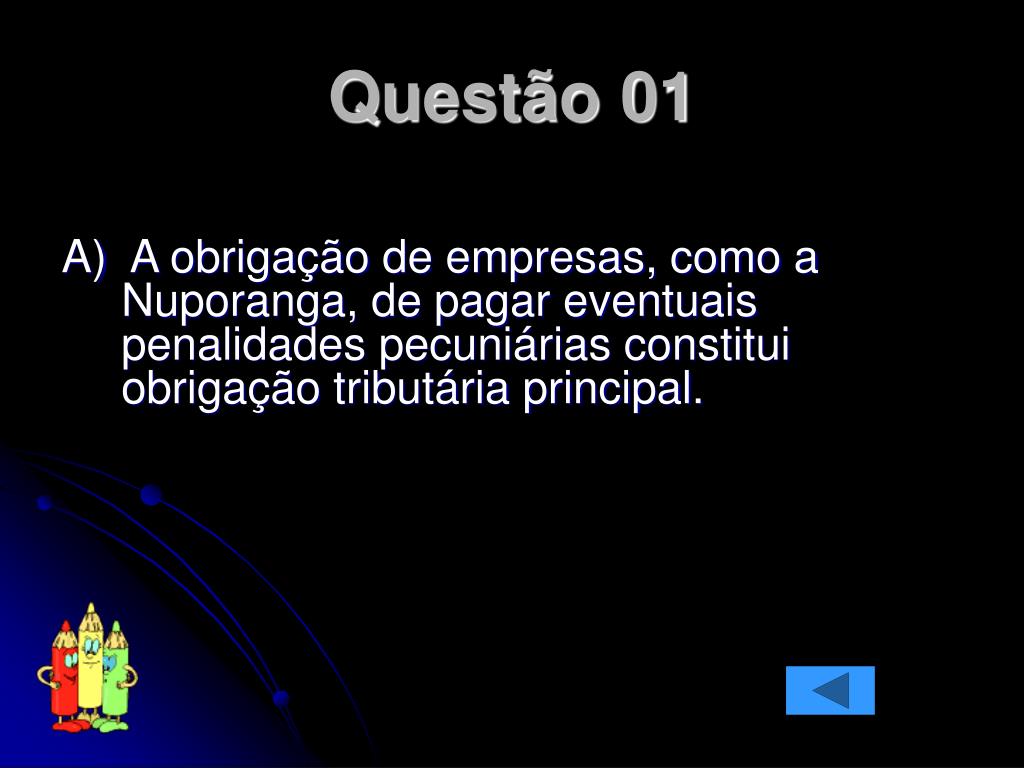 Questão 01

A) A obrigação de empresas, como a Nuporanga, de pagar eventuais penalidades pecuniárias constitui obrigação tributária principal.